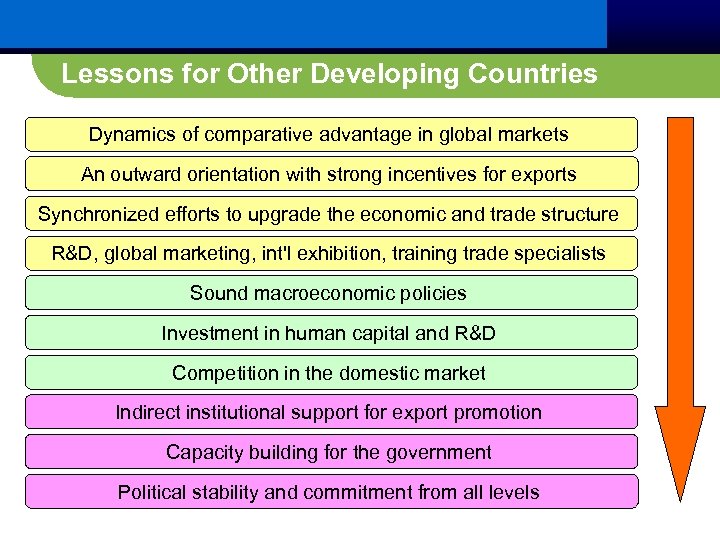 Lessons for Other Developing Countries

Dynamics of comparative advantage in global markets

An outward orientation with strong incentives for exports

Synchronized efforts to upgrade the economic and trade structure

R&D, global marketing, int'l exhibition, training trade specialists

Sound macroeconomic policies

Investment in human capital and R&D

Competition in the domestic market

Indirect institutional support for export promotion

Capacity building for the government

Political stability and commitment from all levels